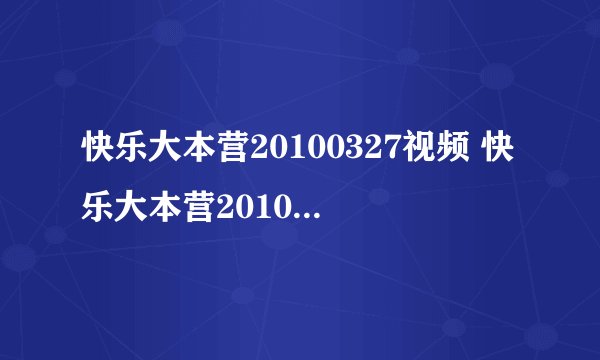 快乐大本营20100327视频 快乐大本营2010...